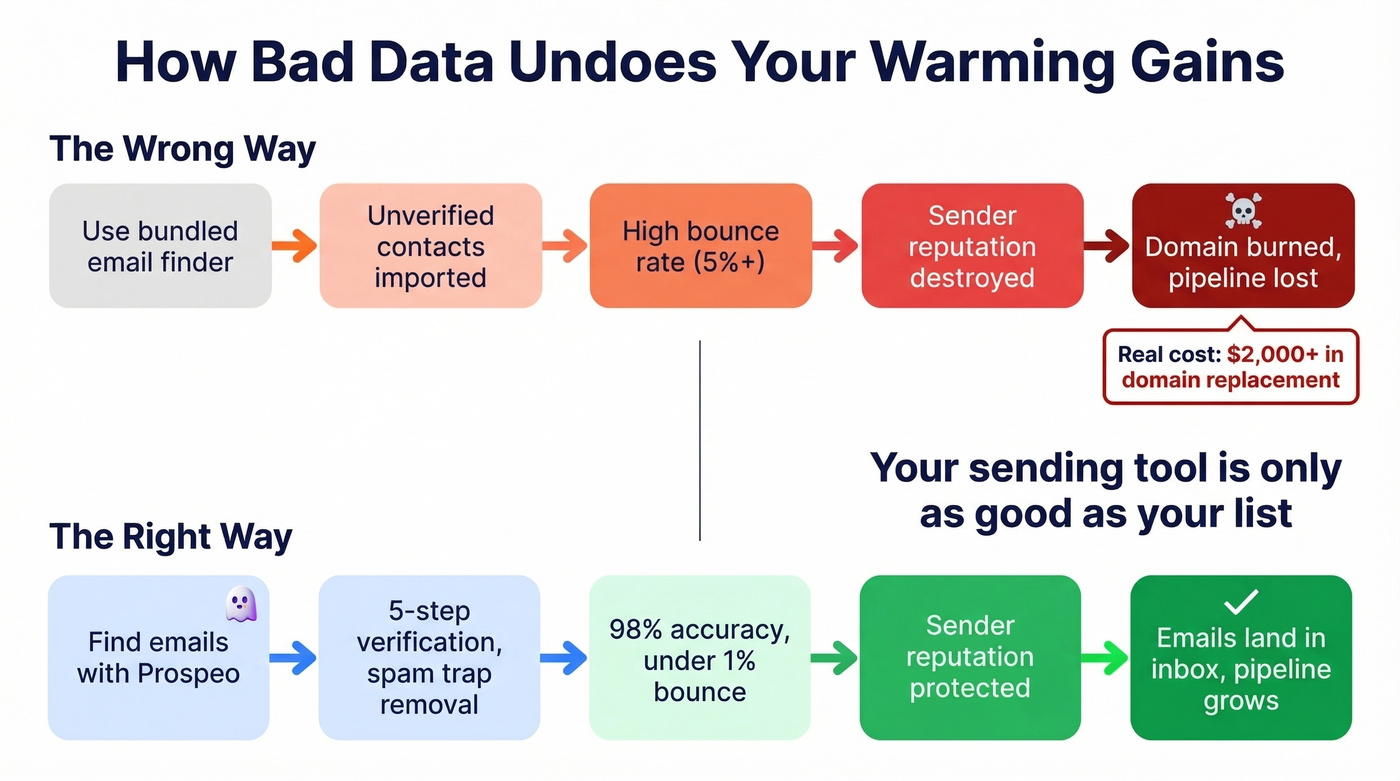 How Bad Data Undoes Your Warming Gains

The Wrong Way

Use bundled email finder

Unverified contacts imported

High bounce rate (5%+)

Sender reputation destroyed

Domain burned, pipeline lost

Real cost: $2,000+ in domain replacement

Your sending tool is only as good as your list

The Right Way

Find emails with Prospeo

5-step verification, spam trap removal

98% accuracy, under 1% bounce

Sender reputation protected

Emails land in inbox, pipeline grows